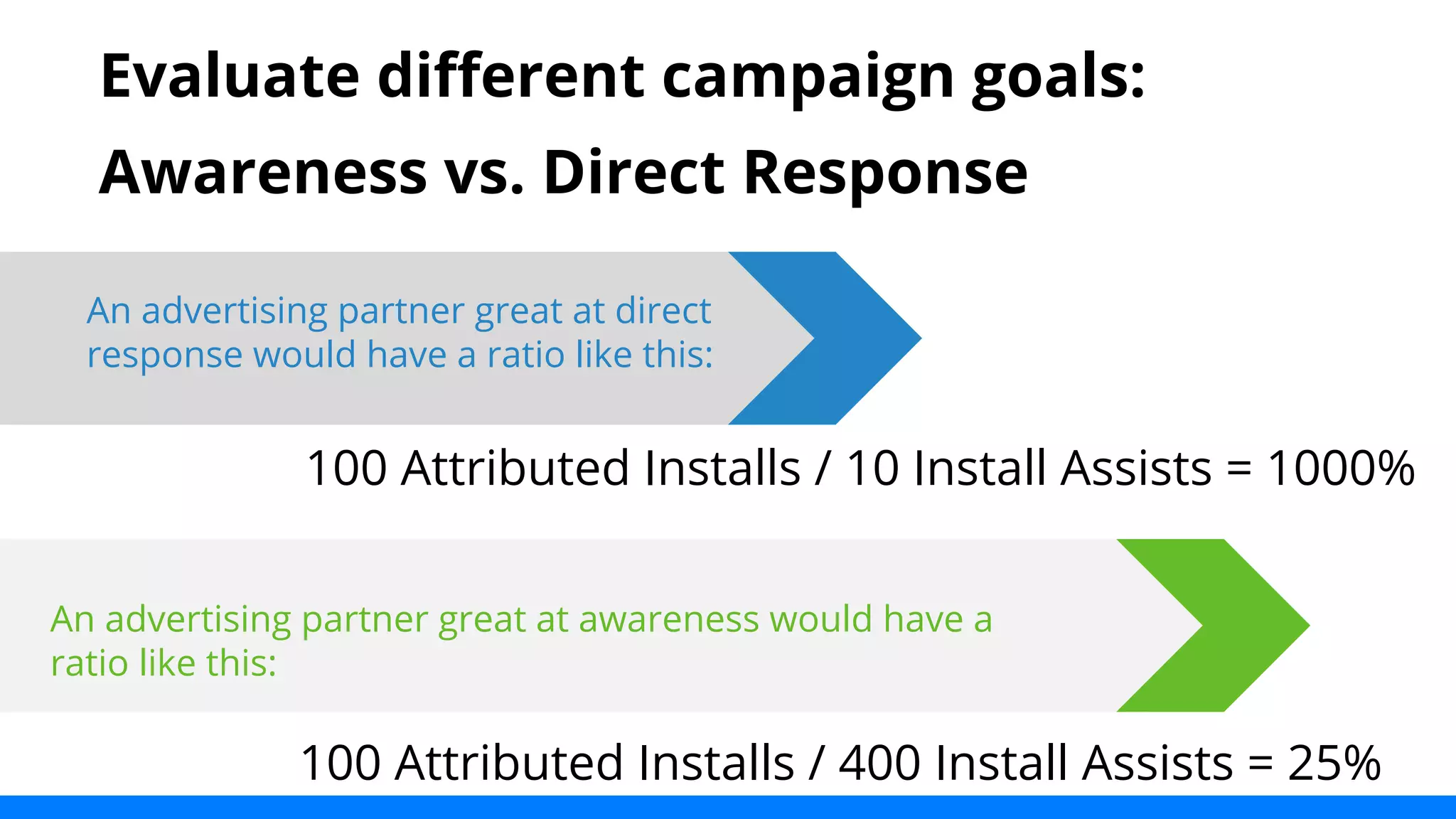 Evaluate different campaign goals: Awareness vs. Direct Response

An advertising partner great at direct response would have a ratio like this:

100 Attributed Installs / 10 Install Assists = 1000%

An advertising partner great at awareness would have a ratio like this:

100 Attributed Installs / 400 Install Assists = 25%